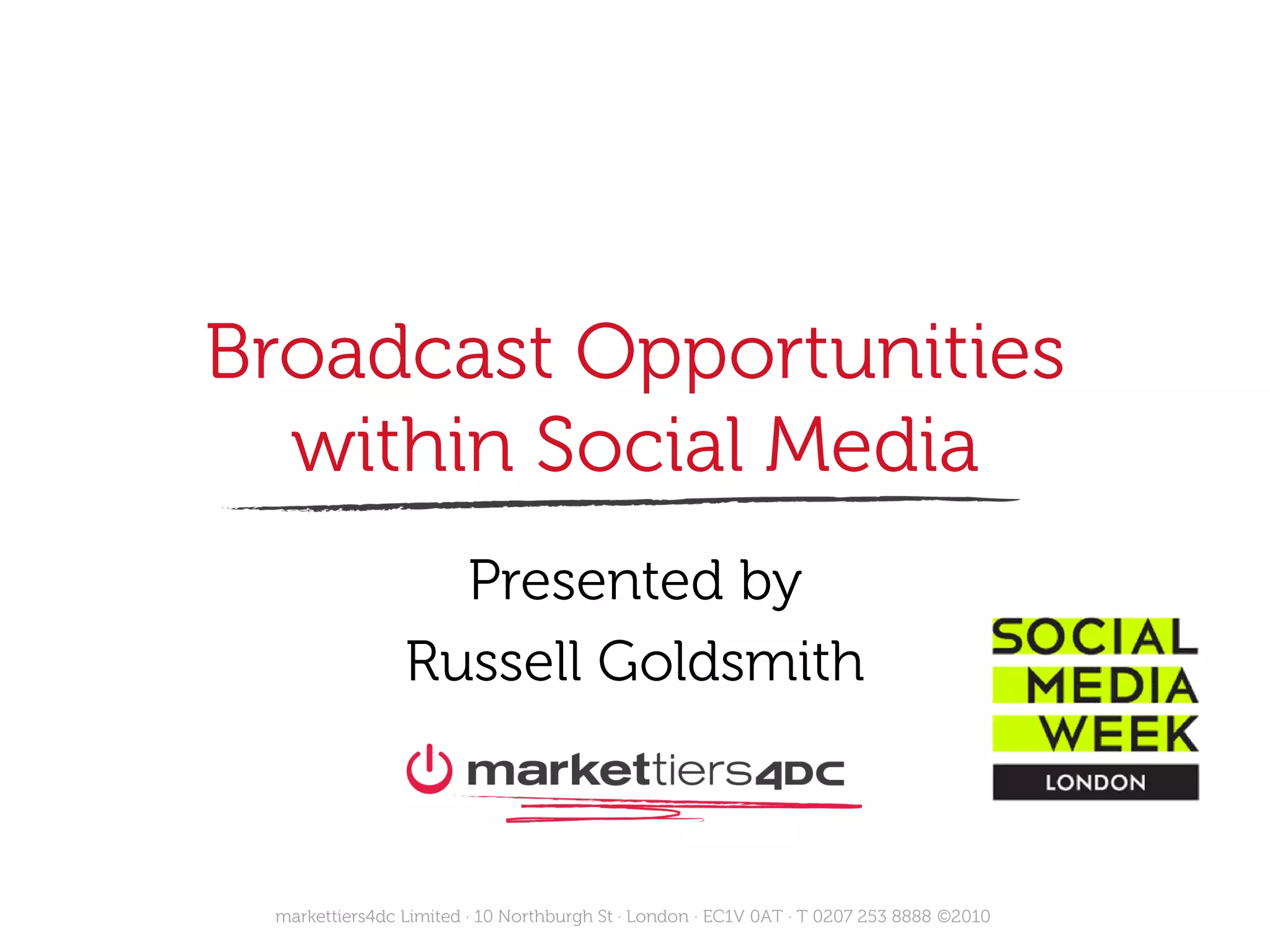 Broadcast Opportunities within Social Media

Presented by
Russell Goldsmith

markettiers4DC

SOCIAL
MEDIA
WEEK
LONDON

markettiers4dc Limited · 10 Northburgh St · London · EC1V 0AT · T 0207 253 8888 ©2010